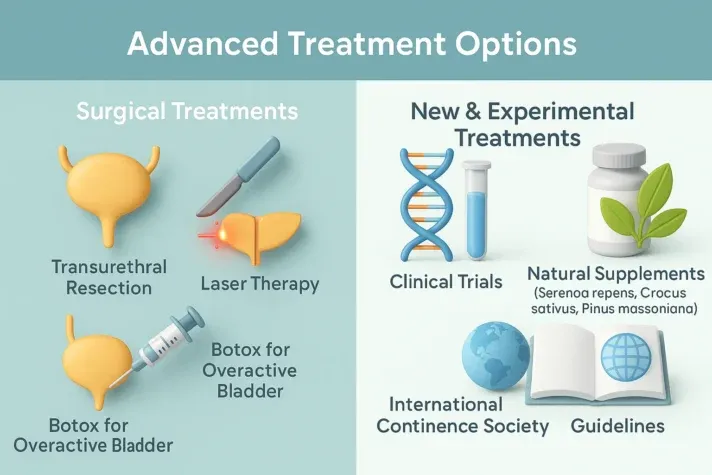 Advanced Treatment Options

Surgical Treatments

Transurethral Resection

Laser Therapy

Botox for Overactive Bladder

Botox for Overactive Bladder

New & Experimental Treatments

Clinical Trials

Natural Supplements (Serenoa repens, Crocus sativus, Pinus massoniana)

International Continence Society

Guidelines